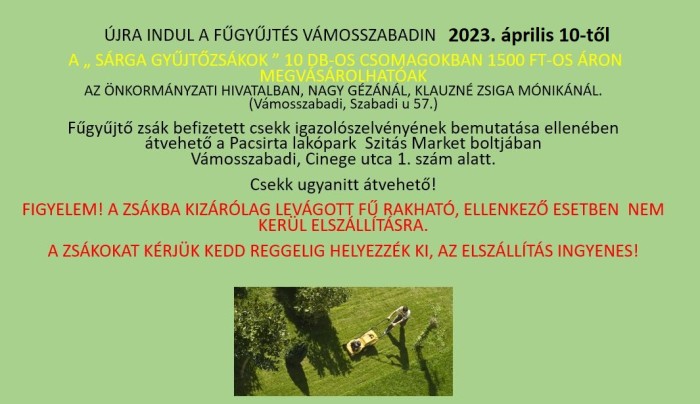 ÚJRA INDUL A FŰGYŰJTÉS VÁMOSSZABADIN 2023. április 10-től

A „ SÁRGA GYŰJTŐZSÁKOK ” 10 DB-OS CSOMAGOKBAN 1500 FT-OS ÁRON MEGVÁSÁROLHATÓAK

AZ ÖNKORMÁNYZATI HIVATALBAN, NAGY GÉZÁNÁL, KLAUZNÉ ZSIGA MÓNIKÁNÁL. (Vámosszabadi, Szabadi u 57.)

Fűgyűjtő zsák befizetett csekk igazolószelvényének bemutatása ellenében átvehető a Pacsirta lakópark Szitás Market boltjában Vámosszabadi, Cinege utca 1. szám alatt.

Csekk ugyanitt átvehető!

FIGYELEM! A ZSÁKBA KIZÁRÓLAG LEVÁGOTT FŰ RAKHATÓ, ELLENKEZŐ ESETBEN NEM KERÜL ELSZÁLLÍTÁSRA.

A ZSÁKOKAT KÉRJÜK KEDD REGGELIG HELYEZZÉK KI, AZ ELSZÁLLÍTÁS INGYENES!